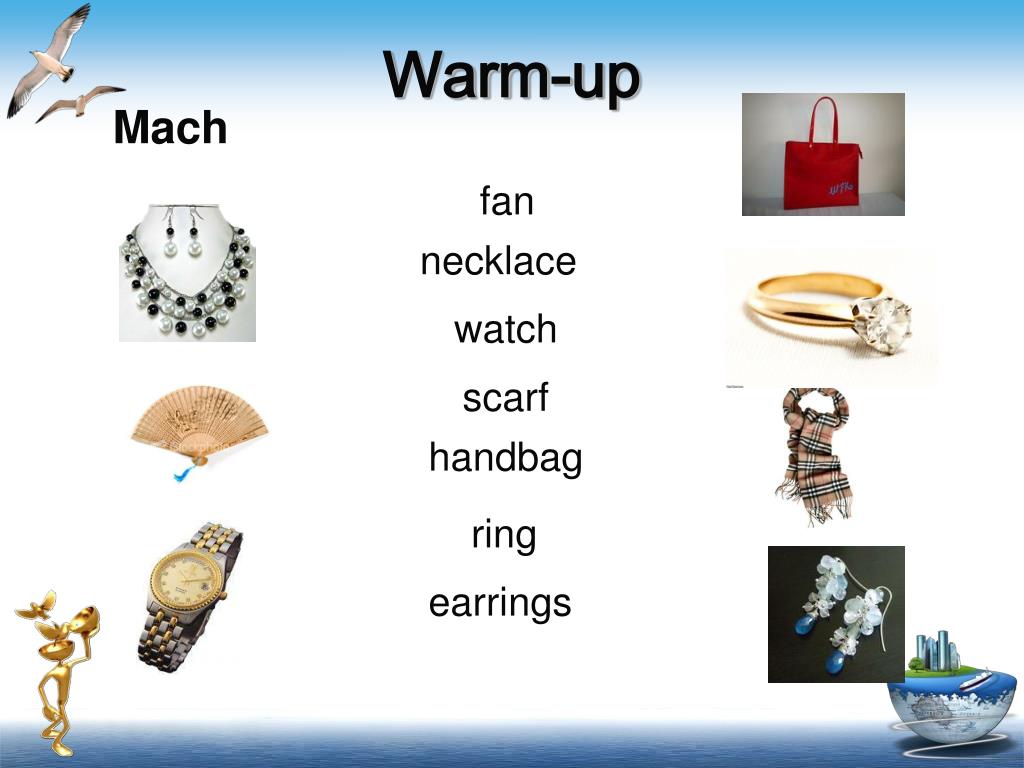 Warm-up

Mach

fan

necklace

watch

scarf

handbag

ring

earrings